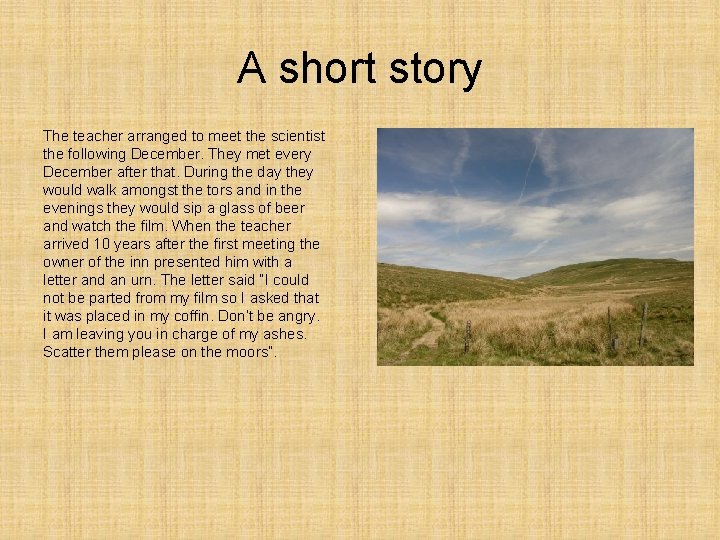 A short story

The teacher arranged to meet the scientist the following December. They met every December after that. During the day they would walk amongst the tors and in the evenings they would sip a glass of beer and watch the film. When the teacher arrived 10 years after the first meeting the owner of the inn presented him with a letter and an urn. The letter said "I could not be parted from my film so I asked that it was placed in my coffin. Don't be angry. I am leaving you in charge of my ashes. Scatter them please on the moors".